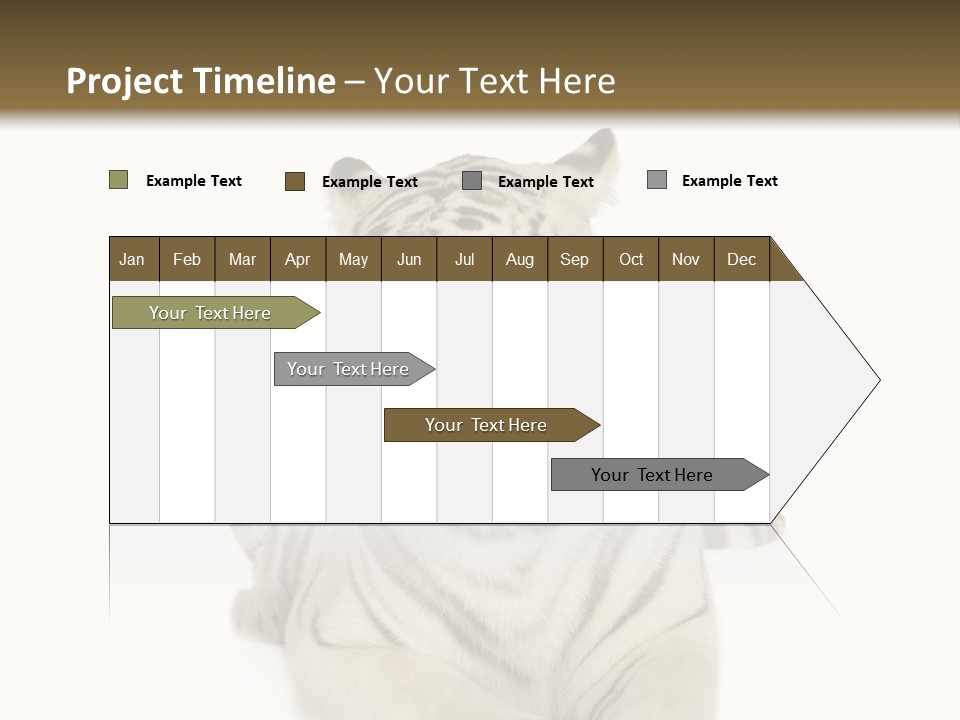 Project Timeline – Your Text Here

Example Text
Example Text
Example Text
Example Text

| Jan | Feb | Mar | Apr | May | Jun | Jul | Aug | Sep | Oct | Nov | Dec |
|---|---|---|---|---|---|---|---|---|---|---|---|

Your Text Here
Your Text Here
Your Text Here
Your Text Here